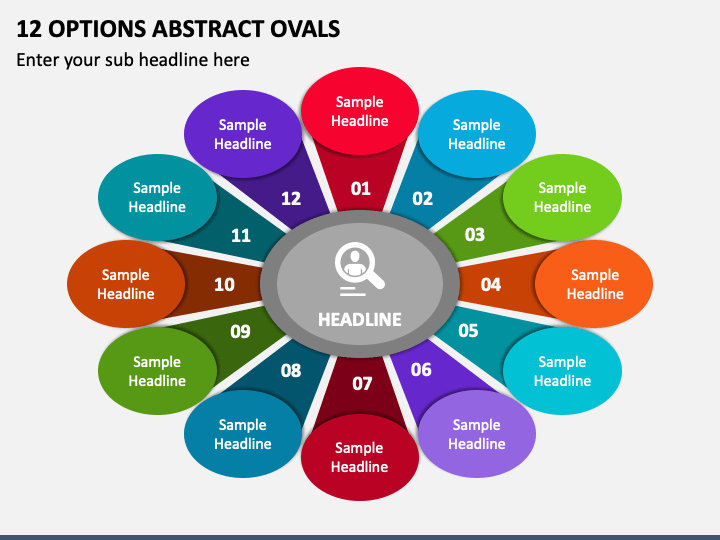 12 OPTIONS ABSTRACT OVALS

Enter your sub headline here

Sample Headline
01

Sample Headline
02

Sample Headline
03

Sample Headline
04

Sample Headline
05

Sample Headline
06

Sample Headline
07

Sample Headline
08

Sample Headline
09

Sample Headline
10

Sample Headline
11

Sample Headline
12

HEADLINE